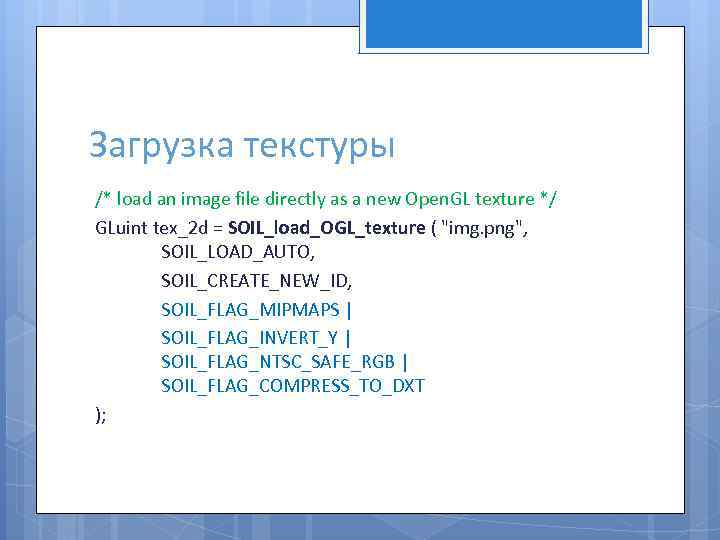 Загрузка текстуры

/* load an image file directly as a new OpenGL texture */
GLuint tex_2d = SOIL_load_OGL_texture ( "img.png",
SOIL_LOAD_AUTO,
SOIL_CREATE_NEW_ID,
SOIL_FLAG_MIPMAPS |
SOIL_FLAG_INVERT_Y |
SOIL_FLAG_NTSC_SAFE_RGB |
SOIL_FLAG_COMPRESS_TO_DXT
);